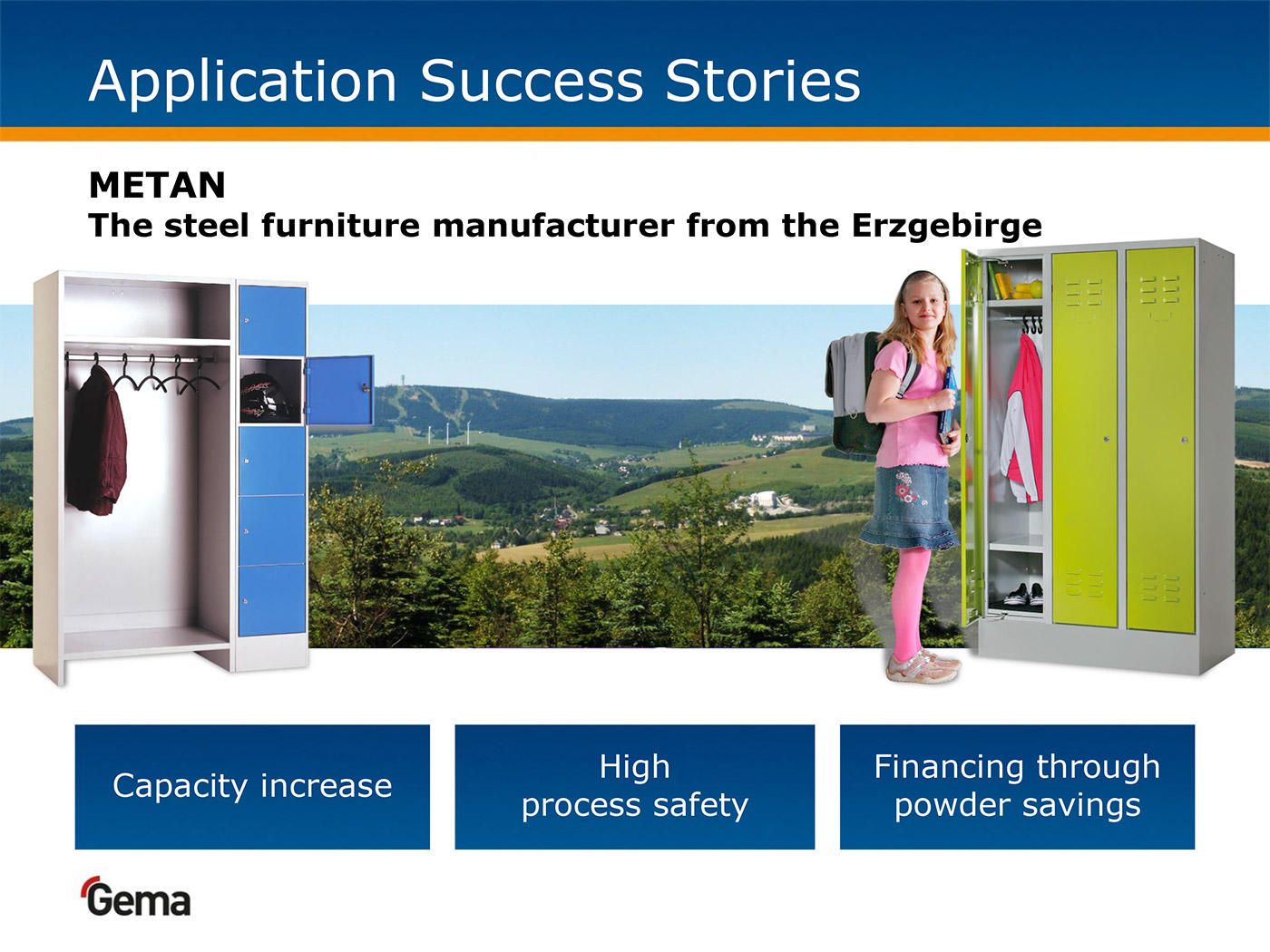 Application Success Stories

METAN
The steel furniture manufacturer from the Erzgebirge

Capacity increase

High process safety

Financing through powder savings

Gema